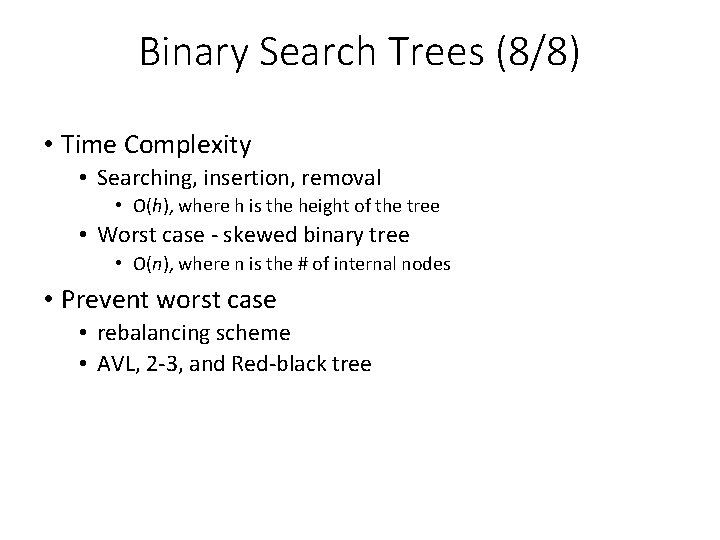 Binary Search Trees (8/8)

• Time Complexity
  • Searching, insertion, removal
    • $O(h)$, where h is the height of the tree
  • Worst case - skewed binary tree
    • $O(n)$, where n is the # of internal nodes

• Prevent worst case
  • rebalancing scheme
  • AVL, 2-3, and Red-black tree